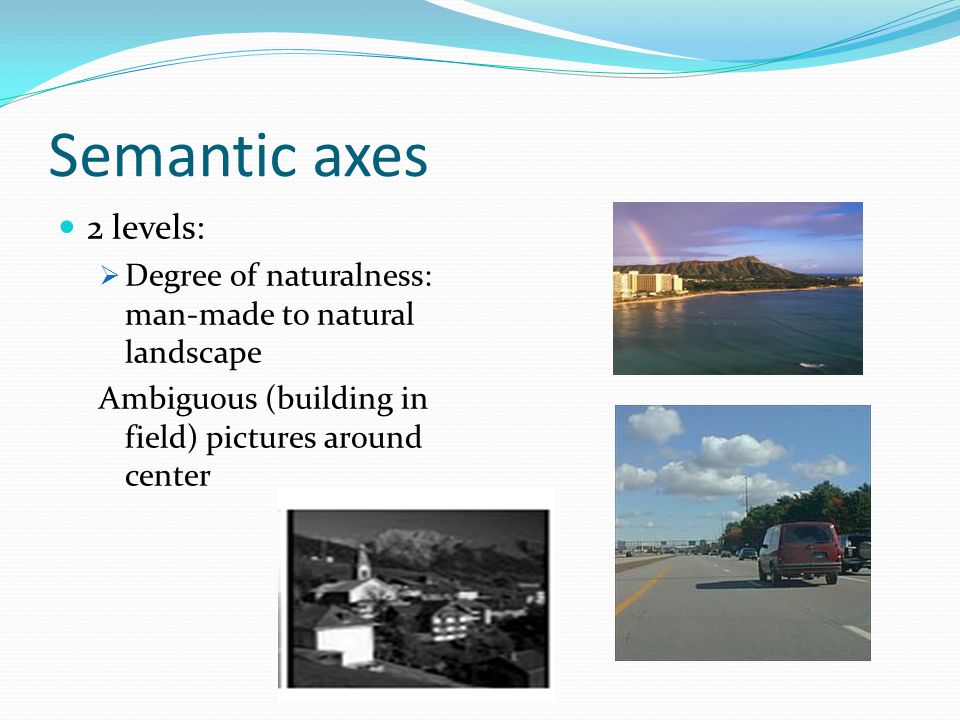 Semantic axes

2 levels:

Degree of naturalness: man-made to natural landscape

Ambiguous (building in field) pictures around center